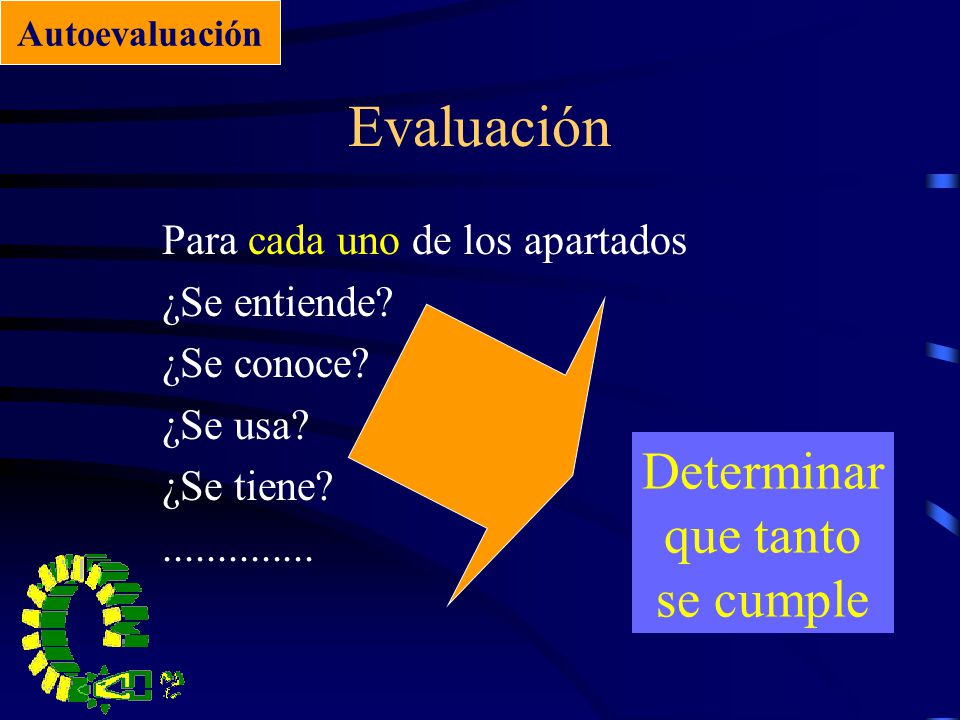 Autoevaluación

Evaluación

Para cada uno de los apartados
¿Se entiende?
¿Se conoce?
¿Se usa?
¿Se tiene?
..............

Determinar que tanto se cumple